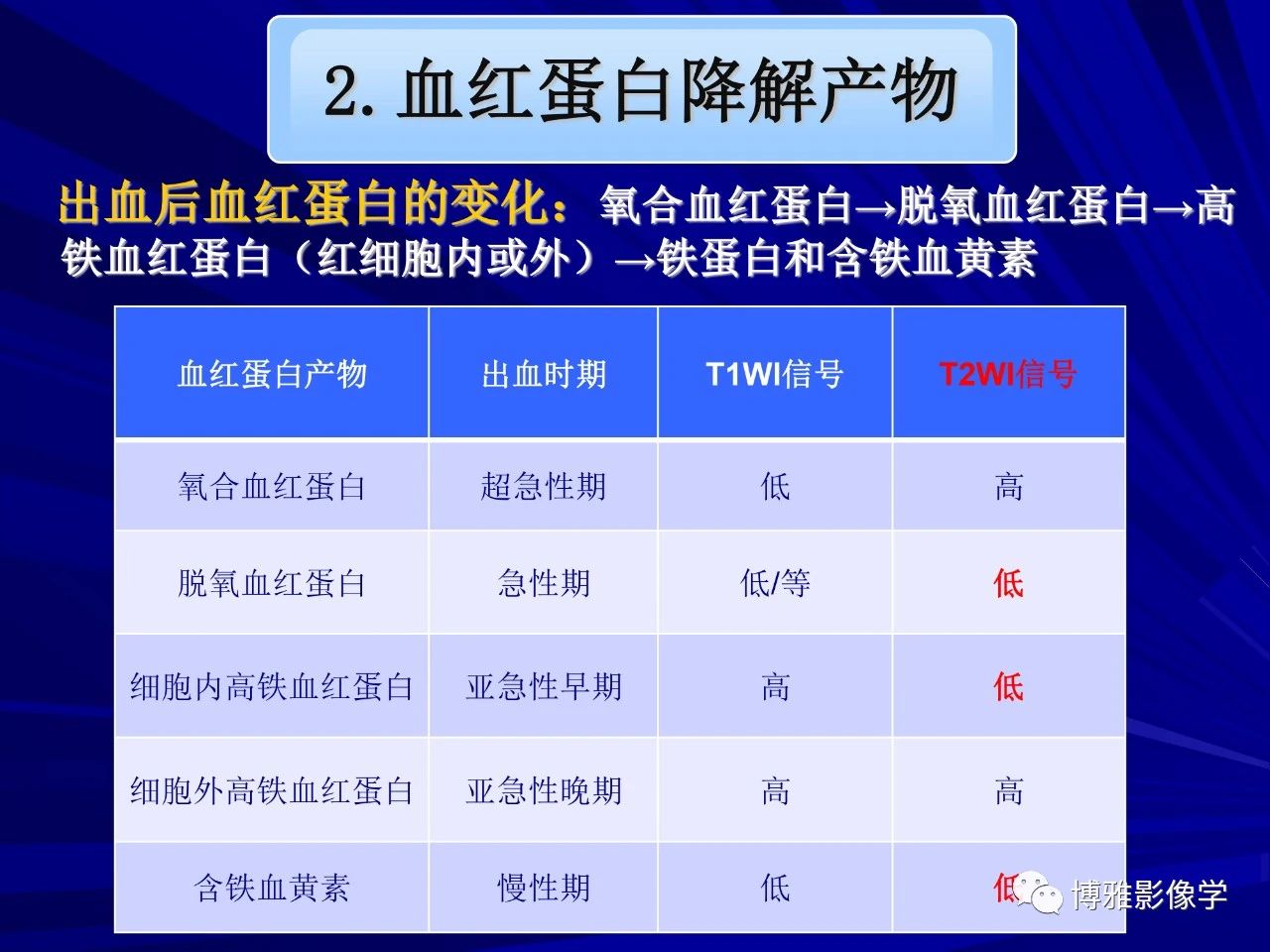 2. 血红蛋白降解产物

出血后血红蛋白的变化：氧合血红蛋白→脱氧血红蛋白→高铁血红蛋白（红细胞内或外）→铁蛋白和含铁血黄素

| 血红蛋白产物 | 出血时期 | T1WI信号 | T2WI信号 |
|---|---|---|---|
| 氧合血红蛋白 | 超急性期 | 低 | 高 |
| 脱氧血红蛋白 | 急性期 | 低/等 | 低 |
| 细胞内高铁血红蛋白 | 亚急性早期 | 高 | 低 |
| 细胞外高铁血红蛋白 | 亚急性晚期 | 高 | 高 |
| 含铁血黄素 | 慢性期 | 低 | 低 |

博雅影像学